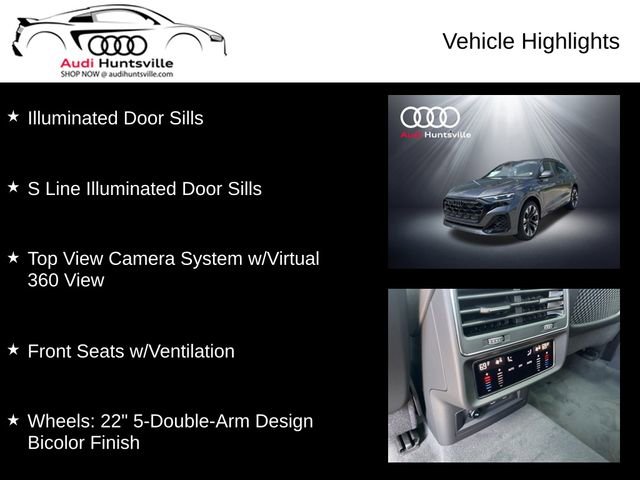 Audi Huntsville
SHOP NOW @ audihuntsville.com

Vehicle Highlights

★ Illuminated Door Sills

★ S Line Illuminated Door Sills

★ Top View Camera System w/Virtual 360 View

★ Front Seats w/Ventilation

★ Wheels: 22" 5-Double-Arm Design Bicolor Finish

Audi Huntsville